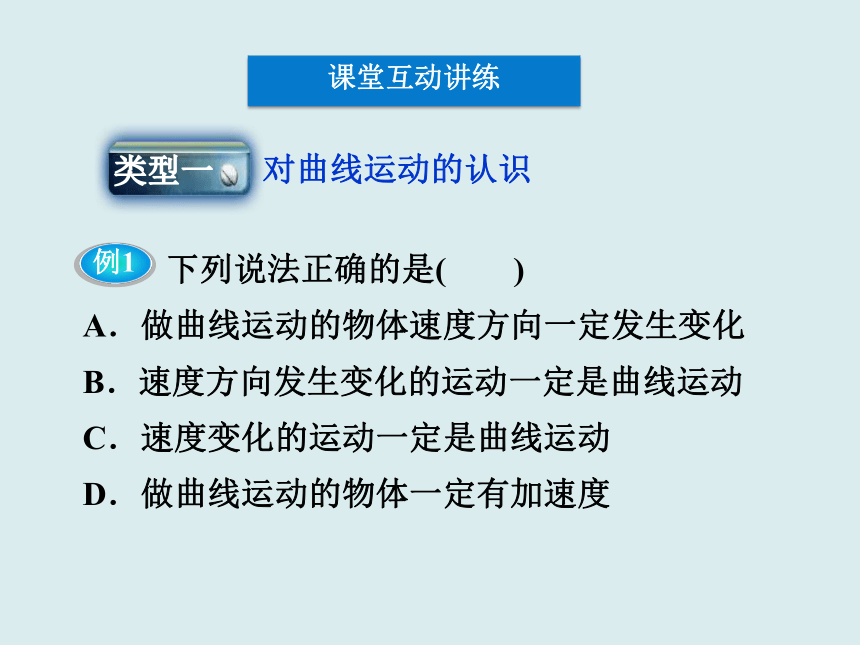 课堂互动讲练

类型一 对曲线运动的认识

例1 下列说法正确的是(　　)

A．做曲线运动的物体速度方向一定发生变化

B．速度方向发生变化的运动一定是曲线运动

C．速度变化的运动一定是曲线运动

D．做曲线运动的物体一定有加速度